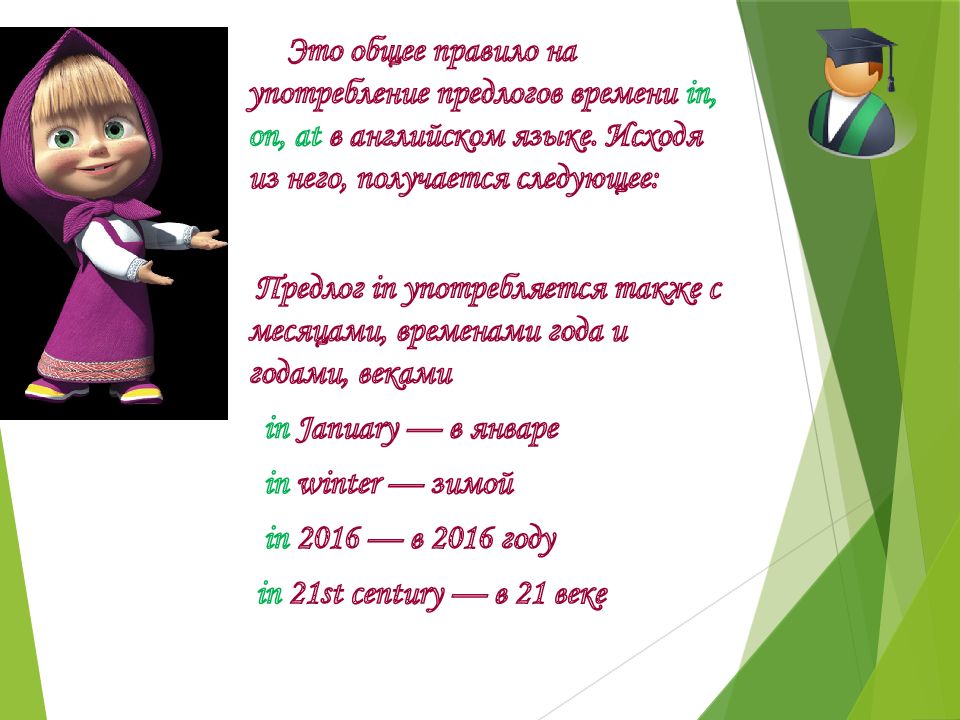 Это общее правило на употребление предлогов времени in, on, at в английском языке. Исходя из него, получается следующее:

Предлог in употребляется также с месяцами, временами года и годами, веками

in January — в январе

in winter — зимой

in 2016 — в 2016 году

in 21st century — в 21 веке